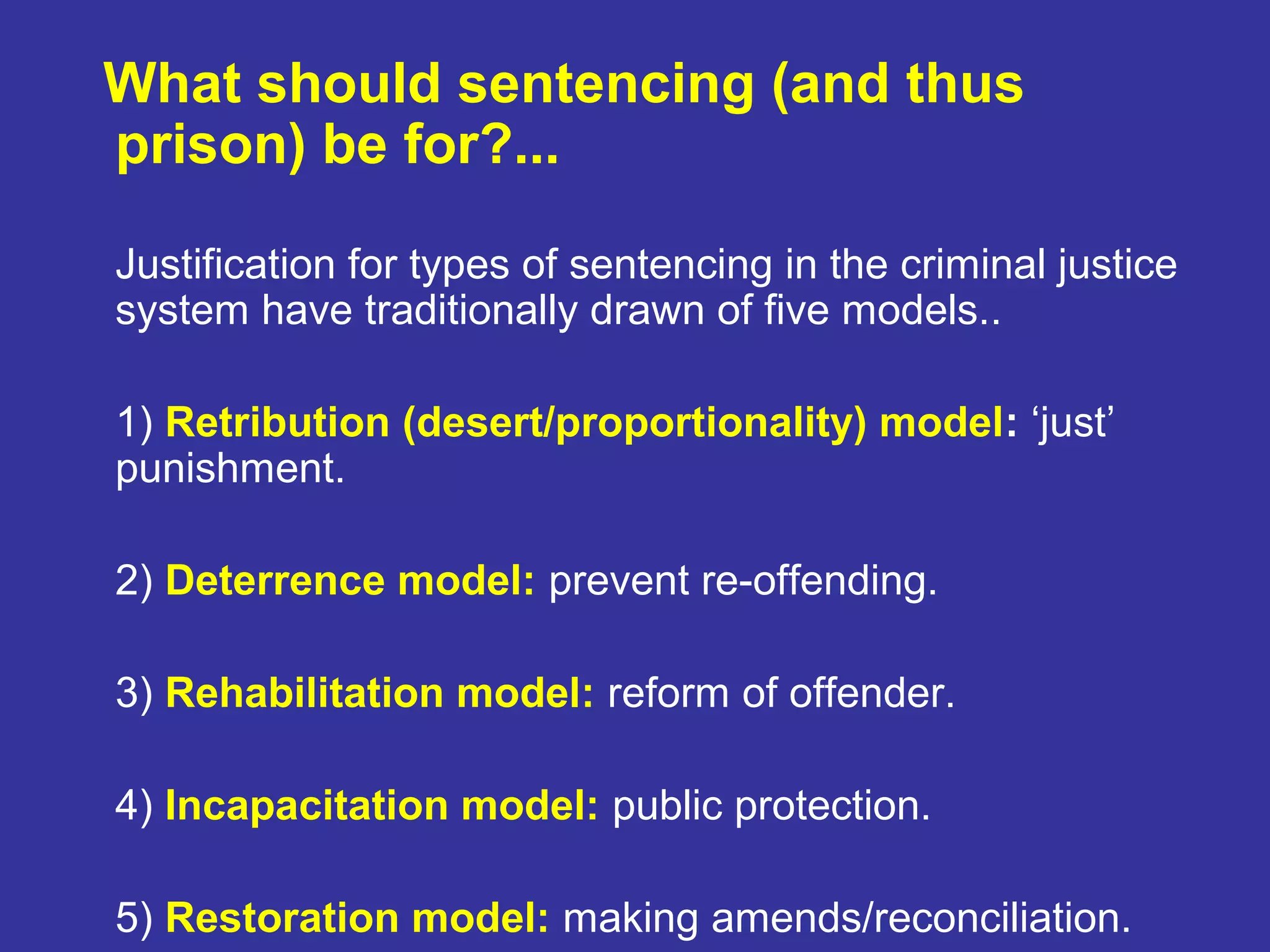 What should sentencing (and thus prison) be for?...

Justification for types of sentencing in the criminal justice system have traditionally drawn of five models..

1) Retribution (desert/proportionality) model: ‘just’ punishment.

2) Deterrence model: prevent re-offending.

3) Rehabilitation model: reform of offender.

4) Incapacitation model: public protection.

5) Restoration model: making amends/reconciliation.